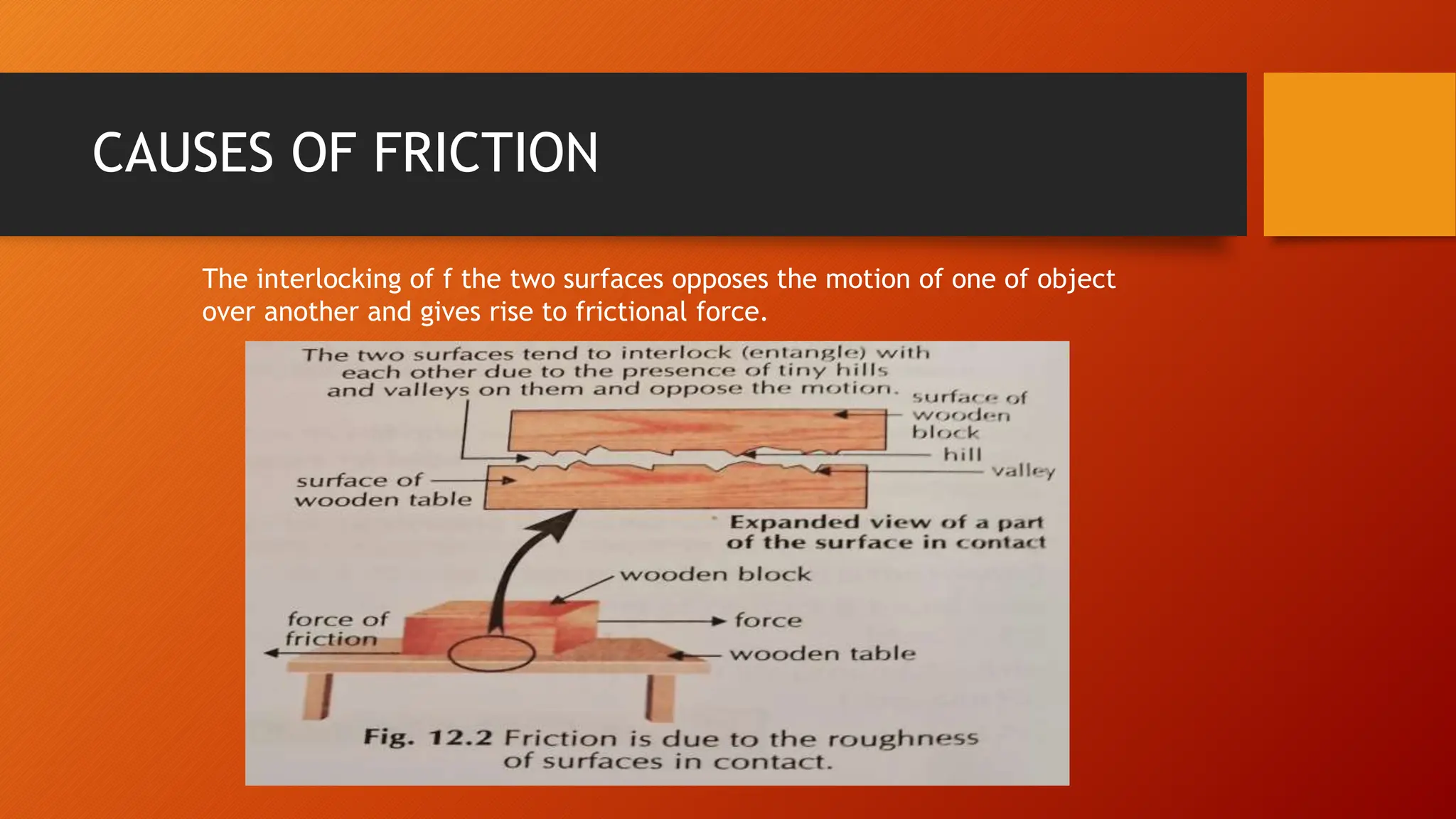 CAUSES OF FRICTION

The interlocking of f the two surfaces opposes the motion of one of object over another and gives rise to frictional force.

The two surfaces tend to interlock (entangle) with each other due to the presence of tiny hills and valleys on them and oppose the motion.

surface of wooden block

hill

valley

surface of wooden table

Expanded view of a part of the surface in contact

wooden block

force of friction

force

wooden table

Fig. 12.2 Friction is due to the roughness of surfaces in contact.